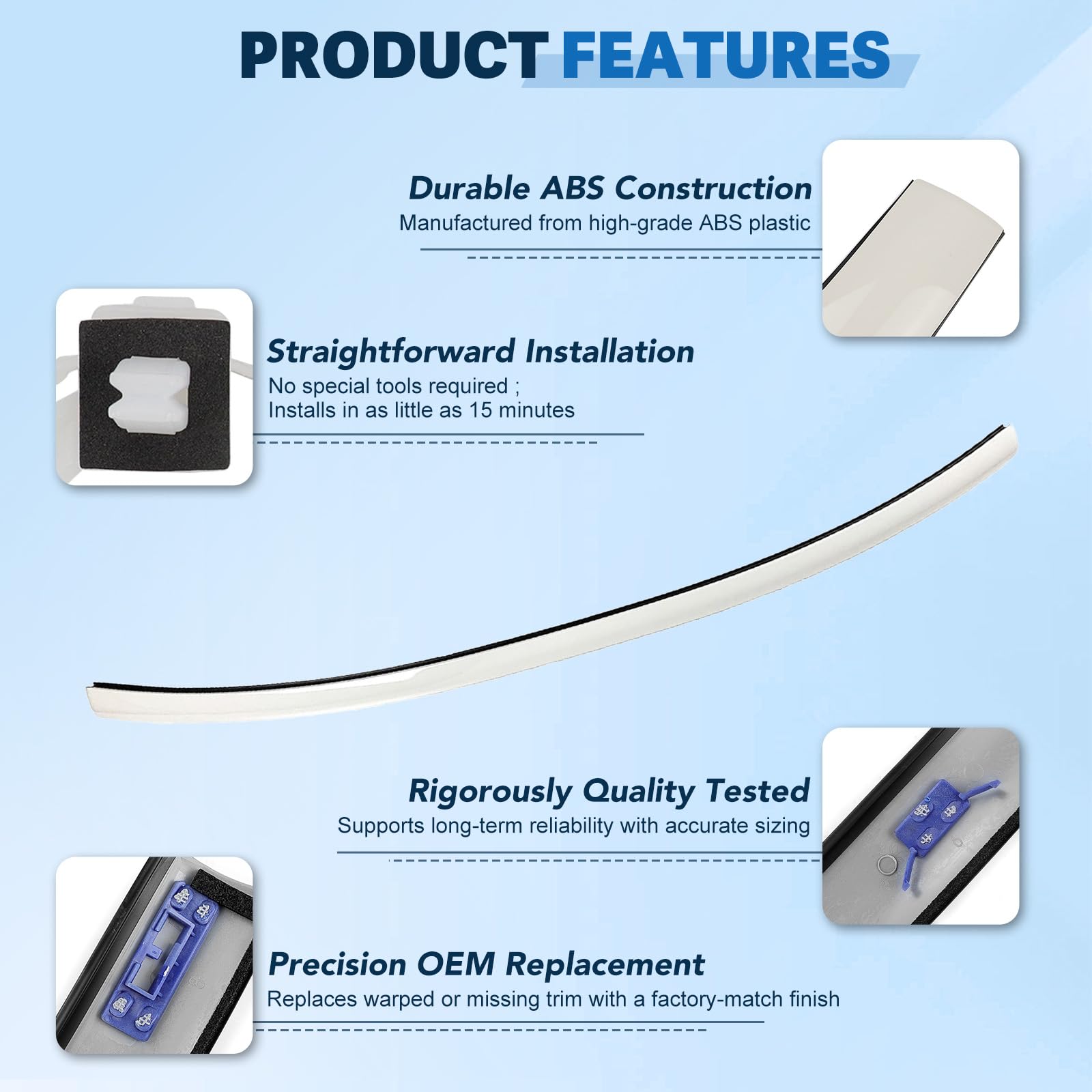 PRODUCT FEATURES

Durable ABS Construction
Manufactured from high-grade ABS plastic

Straightforward Installation
No special tools required ;
Installs in as little as 15 minutes

Rigorously Quality Tested
Supports long-term reliability with accurate sizing

Precision OEM Replacement
Replaces warped or missing trim with a factory-match finish